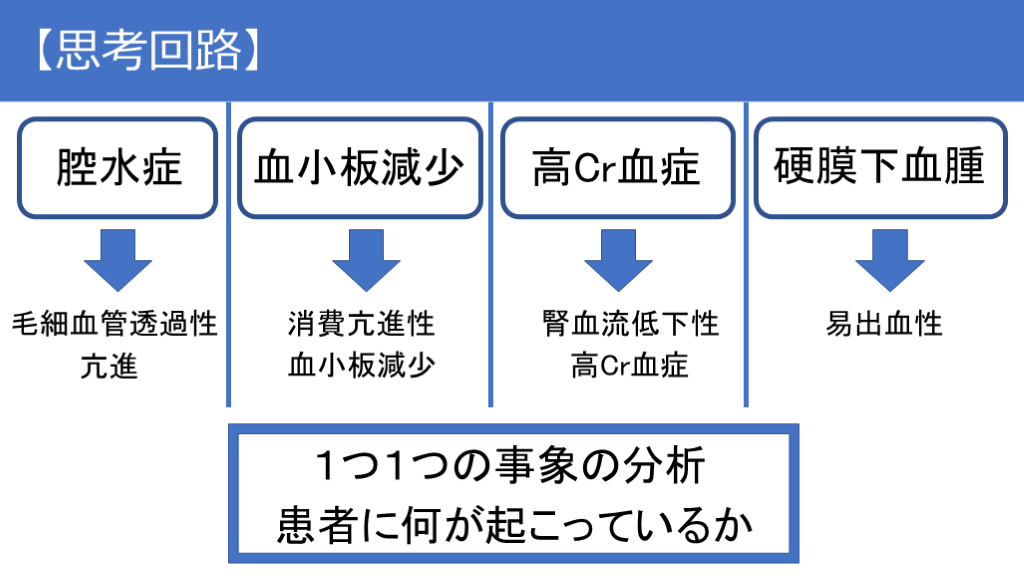 【思考回路】

腔水症

毛細血管透過性亢進

血小板減少

消費亢進性血小板減少

高Cr血症

腎血流低下性高Cr血症

硬膜下血腫

易出血性

1つ1つの事象の分析
患者に何が起こっているか